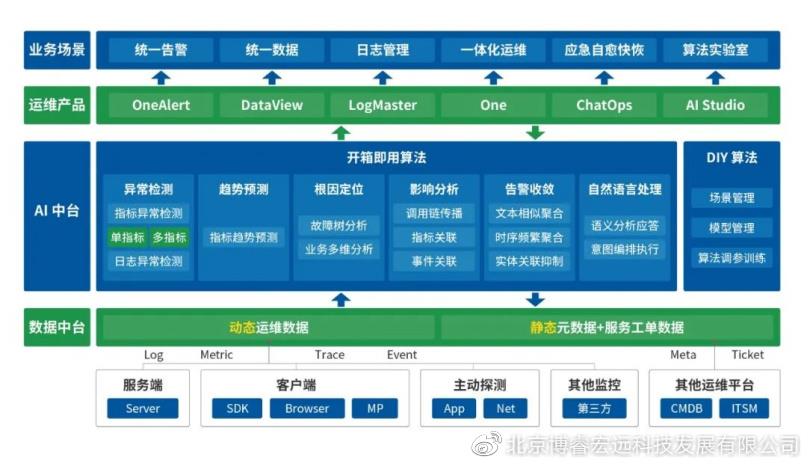 业务场景
统一告警
统一数据
日志管理
一体化运维
应急自愈快恢
算法实验室

运维产品
OneAlert
DataView
LogMaster
One
ChatOps
AI Studio

AI 中台
开箱即用算法
异常检测
指标异常检测
单指标
多指标
日志异常检测
趋势预测
指标趋势预测
根因定位
故障树分析
业务多维分析
影响分析
调用链传播
指标关联
事件关联
告警收敛
文本相似聚合
时序频繁聚合
实体关联抑制
自然语言处理
语义分析应答
意图编排执行

DIY 算法
场景管理
模型管理
算法调参训练

数据中台
动态运维数据
静态元数据+服务工单数据

Log
Metric
Trace
Event
Meta
Ticket

服务端
Server
客户端
SDK
Browser
MP
主动探测
App
Net
其他监控
第三方
其他运维平台
CMDB
ITSM

北京博睿宏远科技发展有限公司